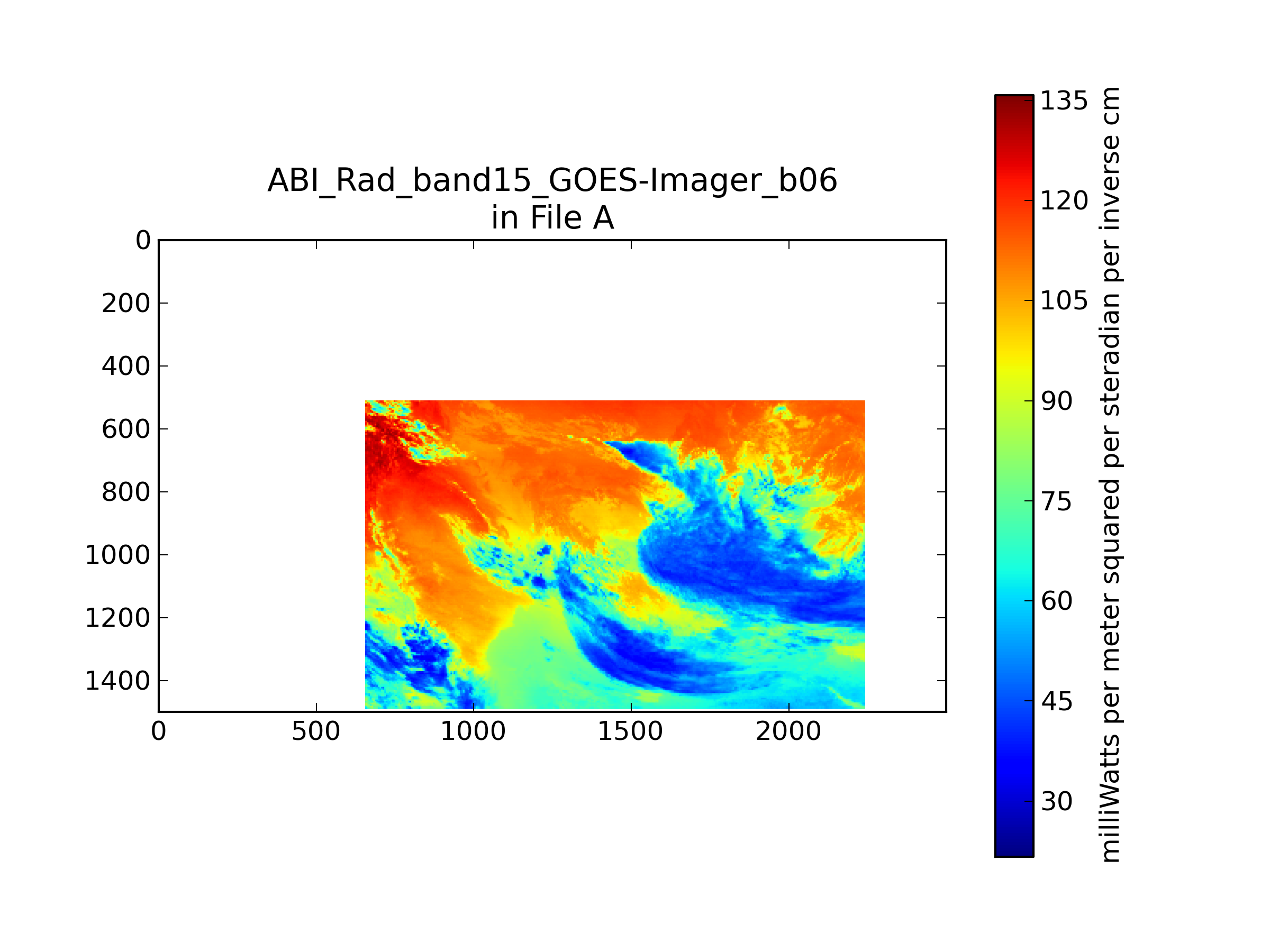 ABI_Rad_band15_GOES-Imager_b06
in File A

0
200
400
600
800
1000
1200
1400

0
500
1000
1500
2000

135
120
105
90
75
60
45
30

milliWatts per meter squared per steradian per inverse cm